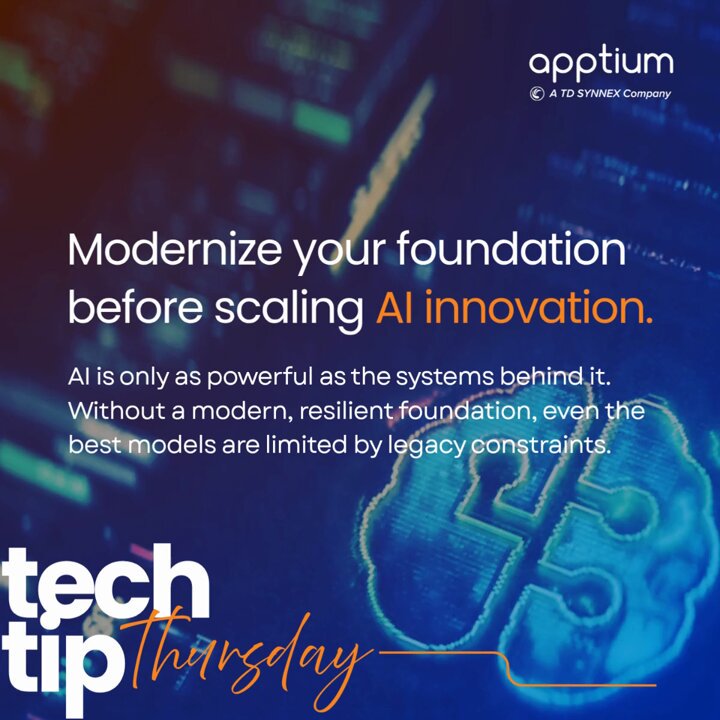 apptium
A TD SYNNEX Company

Modernize your foundation before scaling AI innovation.

AI is only as powerful as the systems behind it. Without a modern, resilient foundation, even the best models are limited by legacy constraints.

tech
tip thursday